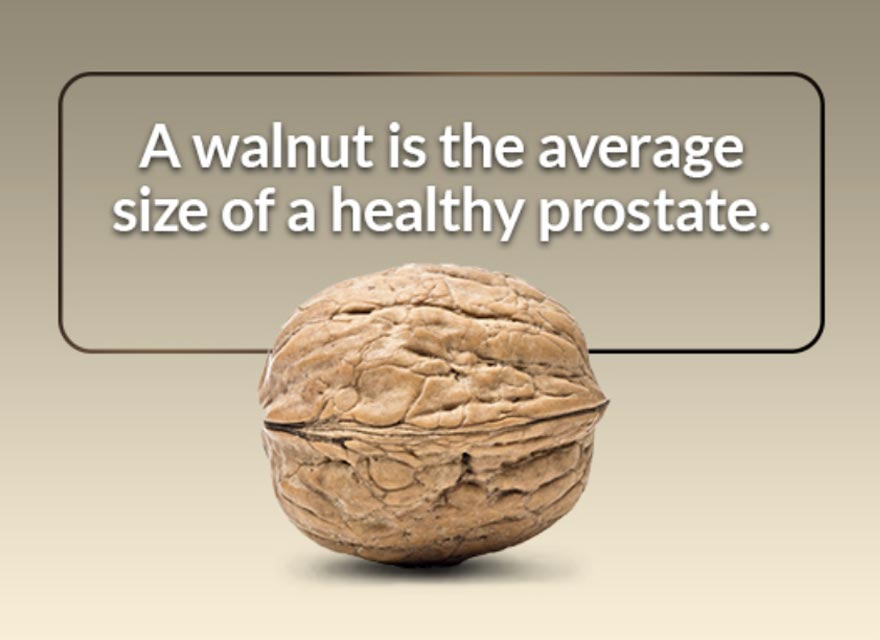 A walnut is the average size of a healthy prostate.